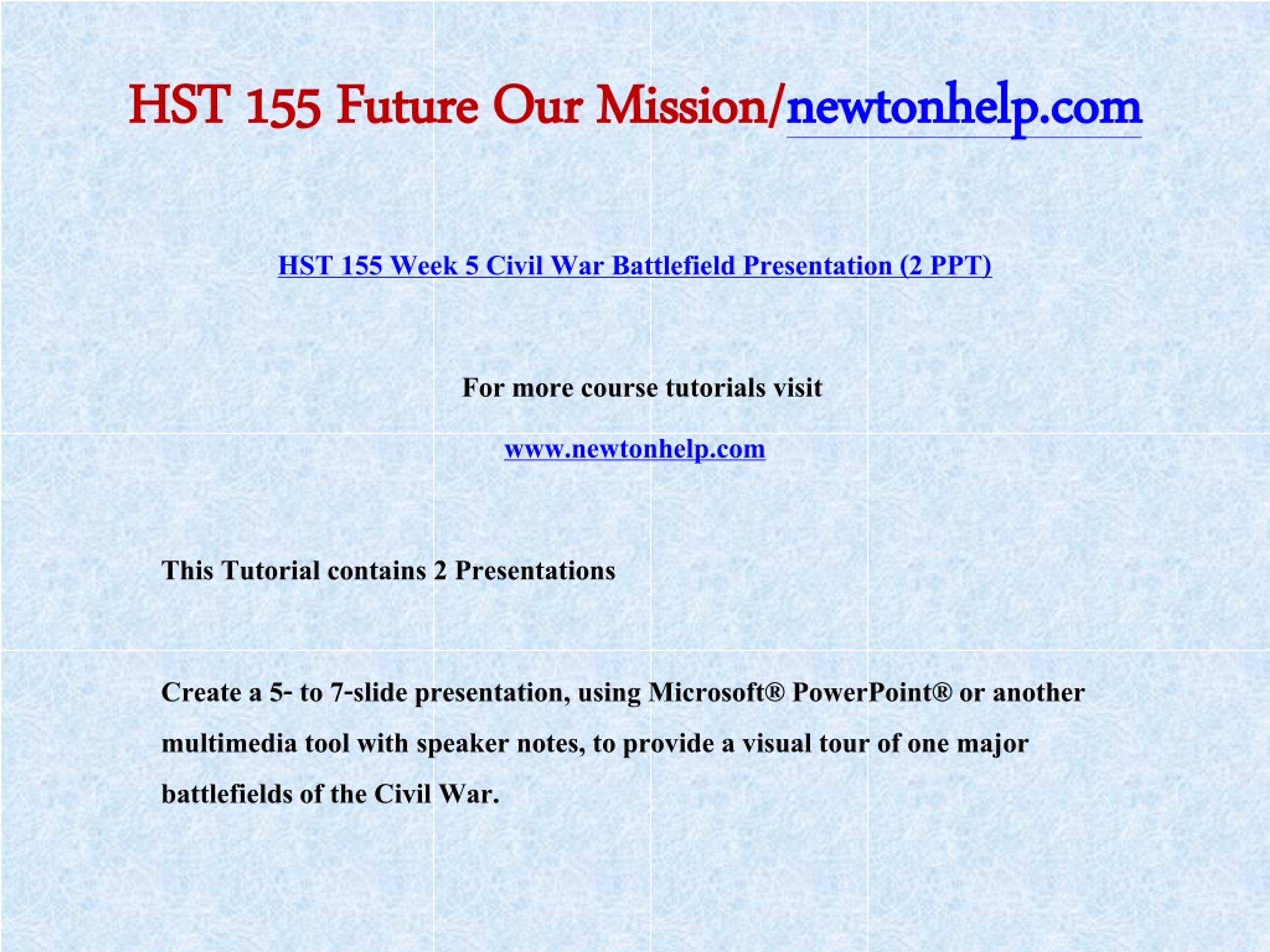 HST 155 Future Our Mission/newtonhelp.com

HST 155 Week 5 Civil War Battlefield Presentation (2 PPT)

For more course tutorials visit

www.newtonhelp.com

This Tutorial contains 2 Presentations

Create a 5- to 7-slide presentation, using Microsoft® PowerPoint® or another multimedia tool with speaker notes, to provide a visual tour of one major battlefields of the Civil War.